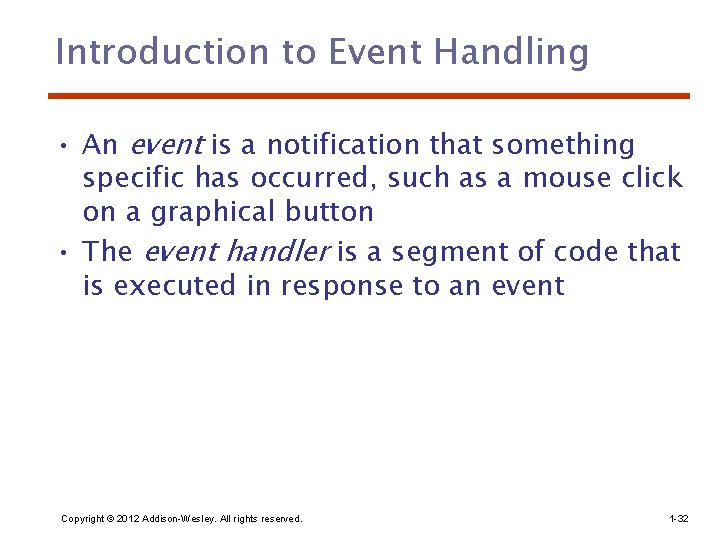 Introduction to Event Handling

• An event is a notification that something specific has occurred, such as a mouse click on a graphical button
• The event handler is a segment of code that is executed in response to an event

Copyright © 2012 Addison-Wesley. All rights reserved.

1-32